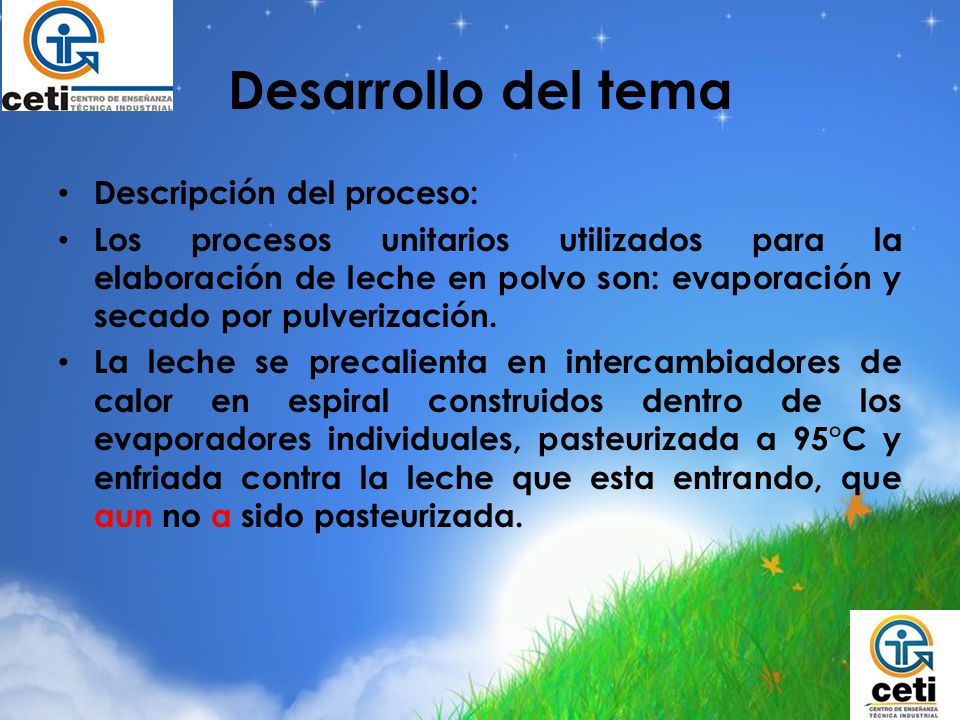 ceti CENTRO DE ENSEÑANZA TÉCNICA INDUSTRIAL

Desarrollo del tema

• Descripción del proceso:
• Los procesos unitarios utilizados para la elaboración de leche en polvo son: evaporación y secado por pulverización.
• La leche se precalienta en intercambiadores de calor en espiral construidos dentro de los evaporadores individuales, pasteurizada a 95°C y enfriada contra la leche que esta entrando, que aun no a sido pasteurizada.

ceti CENTRO DE ENSEÑANZA TÉCNICA INDUSTRIAL